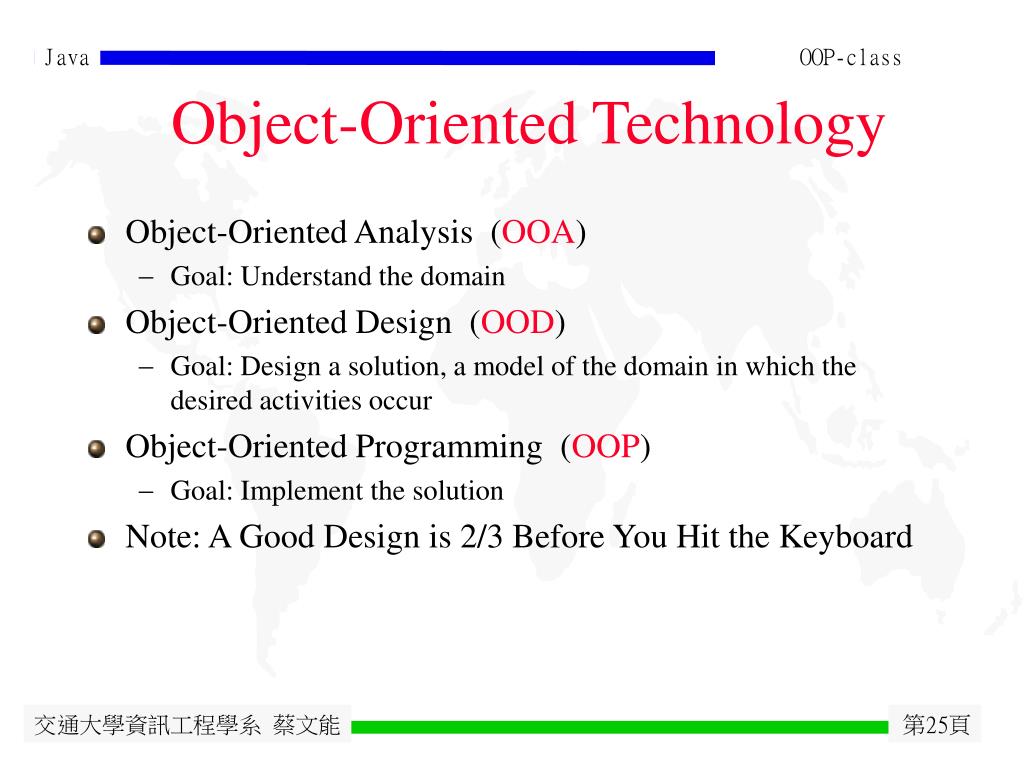 Java OOP-class

Object-Oriented Technology

Object-Oriented Analysis (OOA)

– Goal: Understand the domain

Object-Oriented Design (OOD)

– Goal: Design a solution, a model of the domain in which the desired activities occur

Object-Oriented Programming (OOP)

– Goal: Implement the solution

Note: A Good Design is 2/3 Before You Hit the Keyboard

交通大學資訊工程學系 蔡文能 第25頁